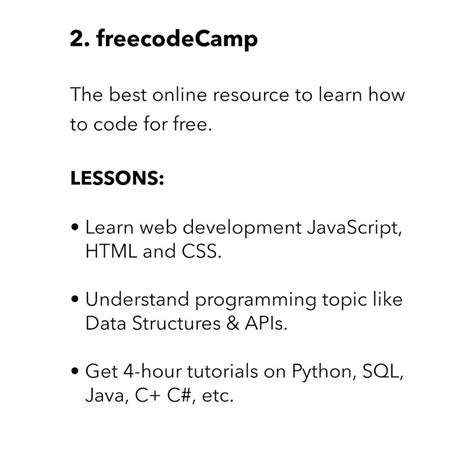 2. freecodeCamp

The best online resource to learn how to code for free.

LESSONS:

• Learn web development JavaScript, HTML and CSS.

• Understand programming topic like Data Structures & APIs.

• Get 4-hour tutorials on Python, SQL, Java, C+ C#, etc.